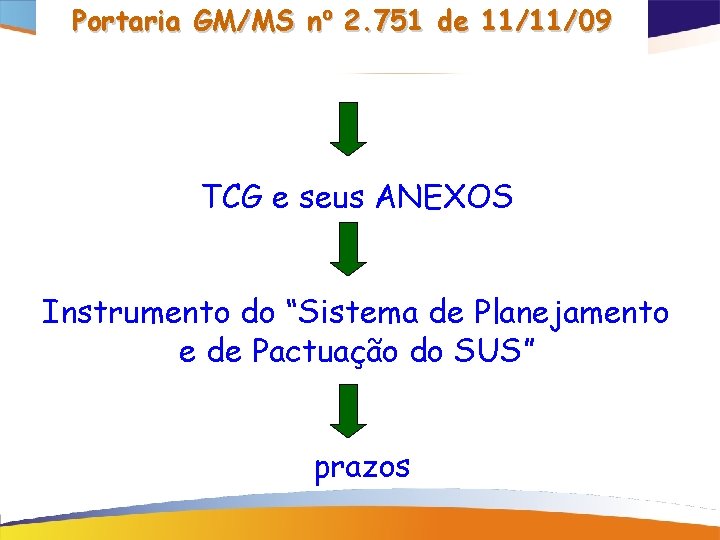 Portaria GM/MS nº 2.751 de 11/11/09

TCG e seus ANEXOS

Instrumento do "Sistema de Planejamento e de Pactuação do SUS"

prazos